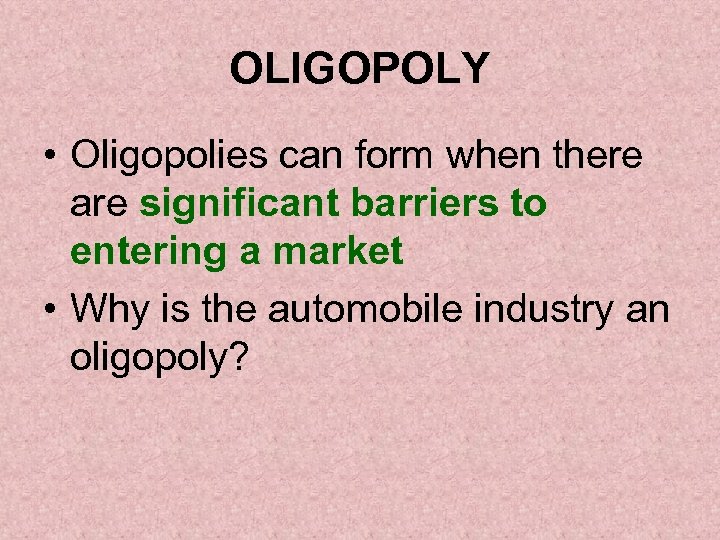 OLIGOPOLY

• Oligopolies can form when there are significant barriers to entering a market

• Why is the automobile industry an oligopoly?